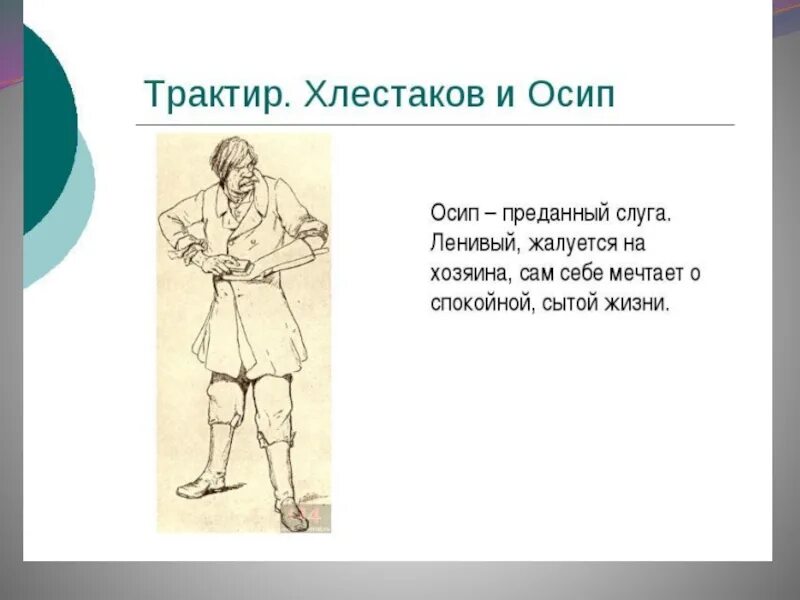 Трактир. Хлестаков и Осип

Осип – преданный слуга. Ленивый, жалуется на хозяина, сам себе мечтает о спокойной, сытой жизни.